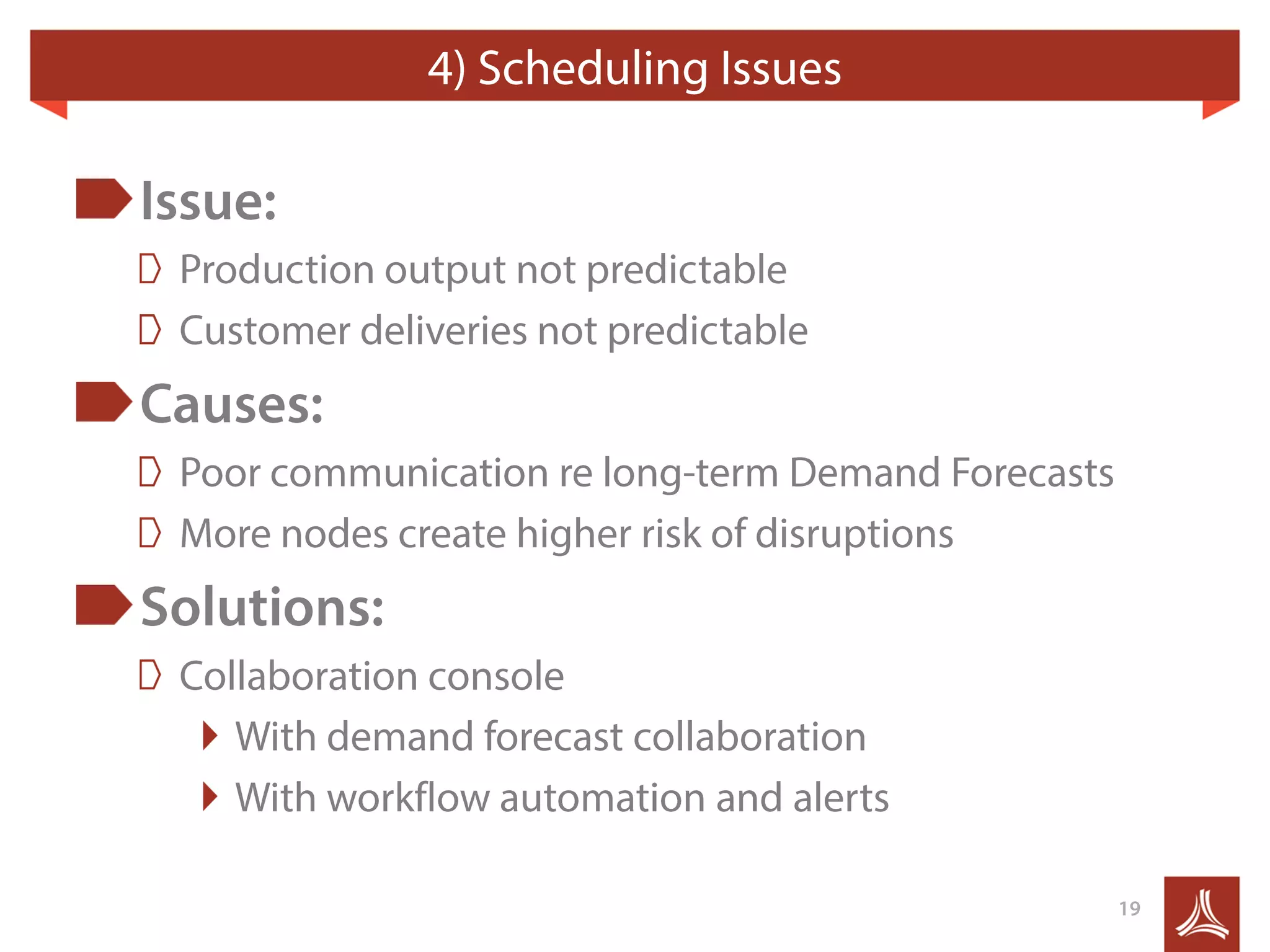 4) Scheduling Issues

Issue:

Production output not predictable

Customer deliveries not predictable

Causes:

Poor communication re long-term Demand Forecasts

More nodes create higher risk of disruptions

Solutions:

Collaboration console

With demand forecast collaboration

With workflow automation and alerts

19